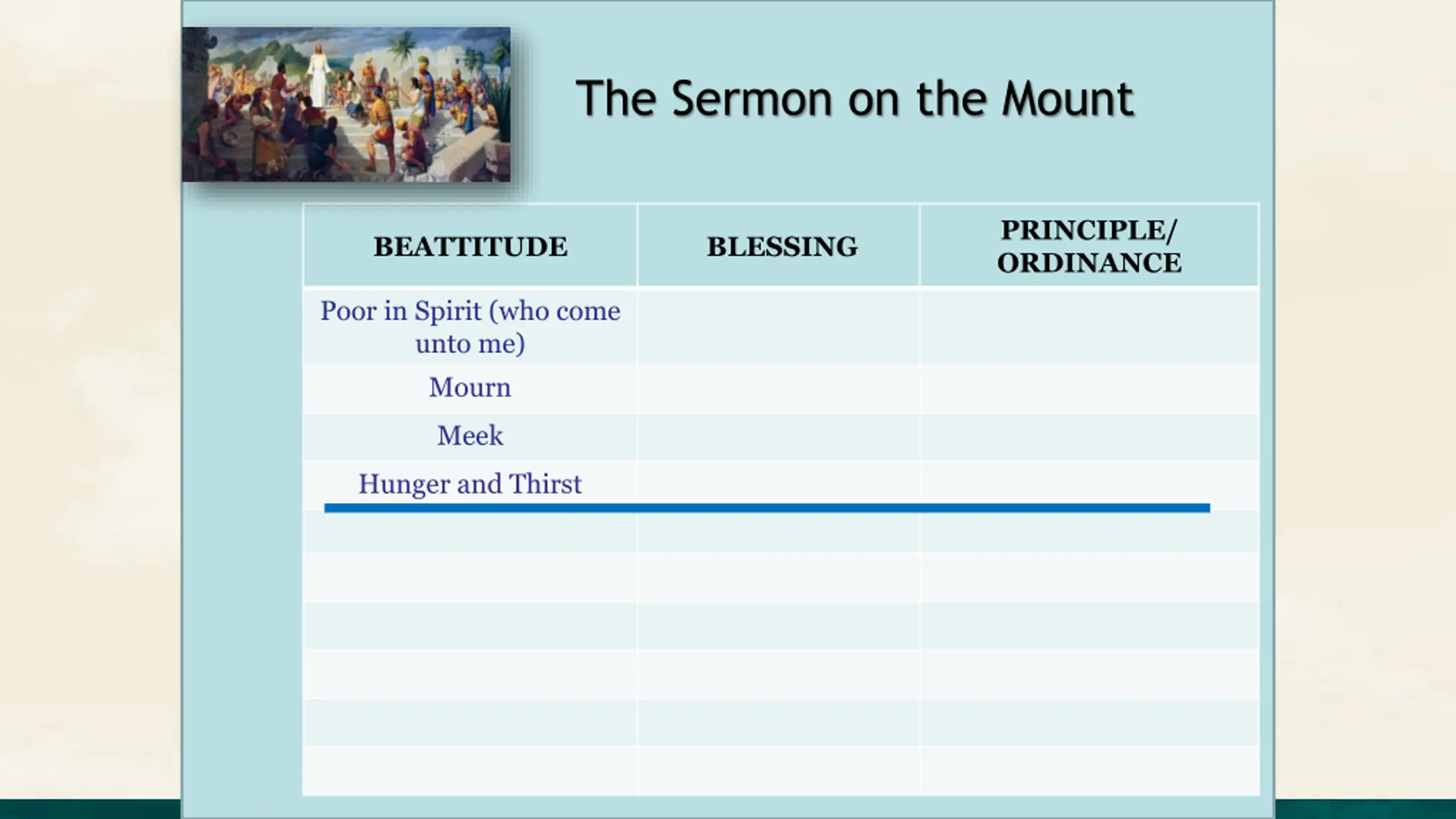 The Sermon on the Mount

| BEATTITUDE | BLESSING | PRINCIPLE/ ORDINANCE |
|---|---|---|
| Poor in Spirit (who come unto me) | | |
| Mourn | | |
| Meek | | |
| Hunger and Thirst | | |
| | | |
| | | |
| | | |
| | | |
| | | |
| | | |